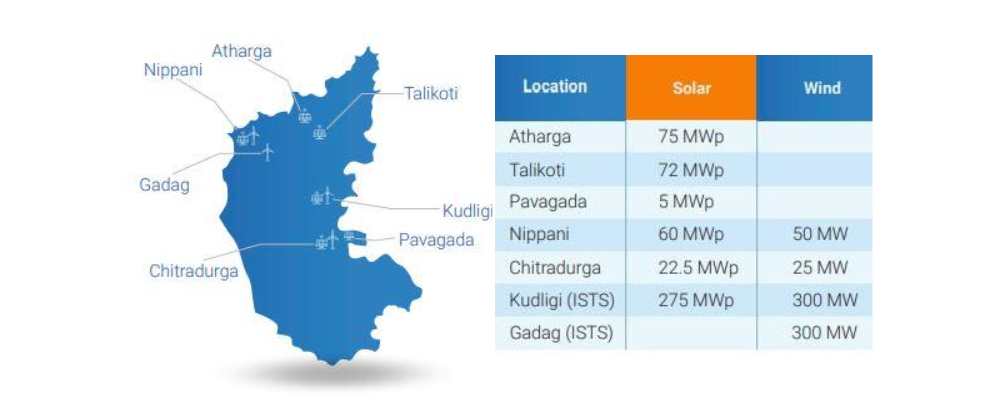 Atharga
Nippani
Talikoti
Gadag
Kudligi
Pavagada
Chitradurga

| Location | Solar | Wind |
|---|---|---|
| Atharga | 75 MWp | |
| Talikoti | 72 MWp | |
| Pavagada | 5 MWp | |
| Nippani | 60 MWp | 50 MW |
| Chitradurga | 22.5 MWp | 25 MW |
| Kudligi (ISTS) | 275 MWp | 300 MW |
| Gadag (ISTS) | | 300 MW |